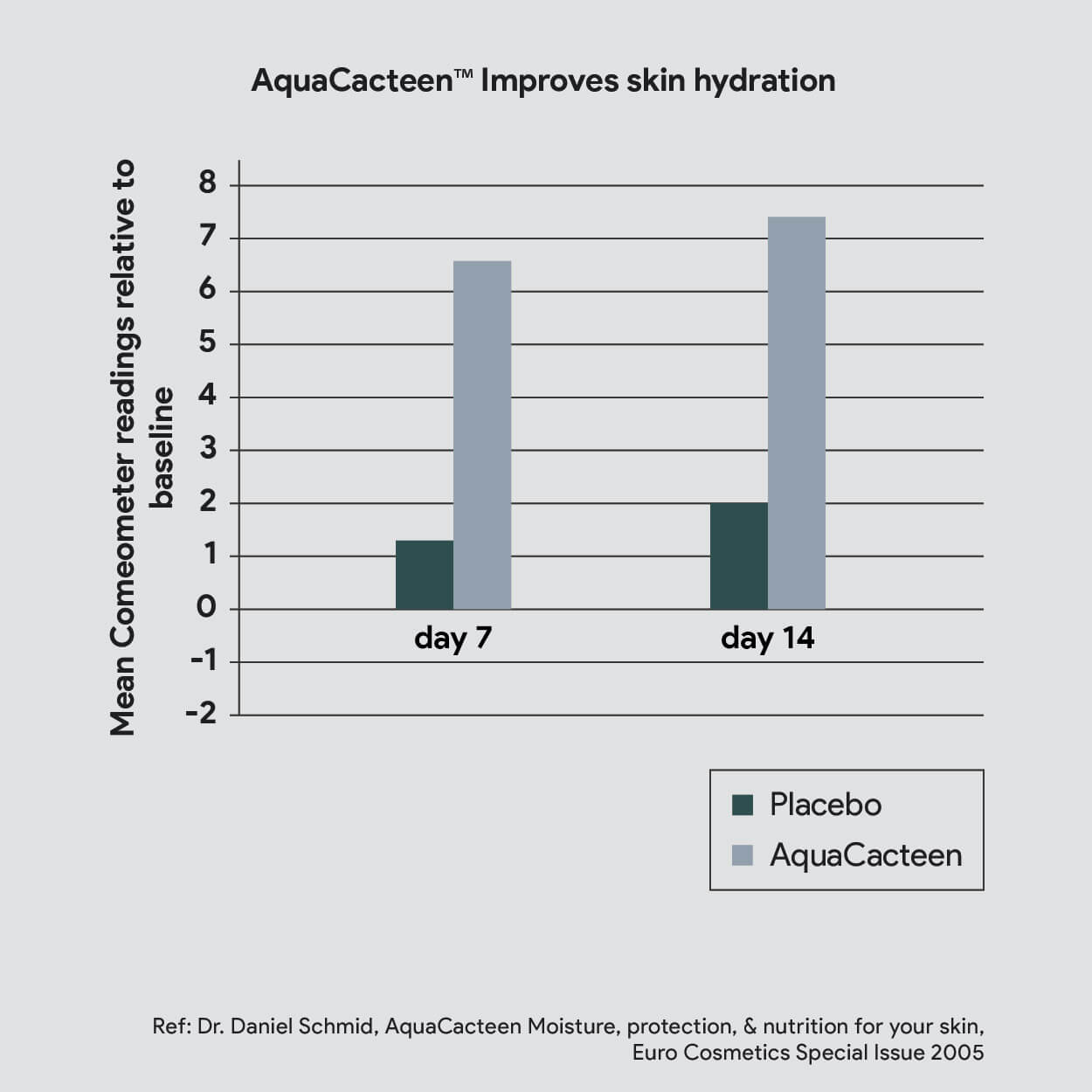 AquaCacteen™ Improves skin hydration

Mean Comeometer readings relative to baseline

8
7
6
5
4
3
2
1
0
-1
-2

day 7
day 14

Placebo
AquaCacteen

Ref: Dr. Daniel Schmid, AquaCacteen Moisture, protection, & nutrition for your skin, Euro Cosmetics Special Issue 2005